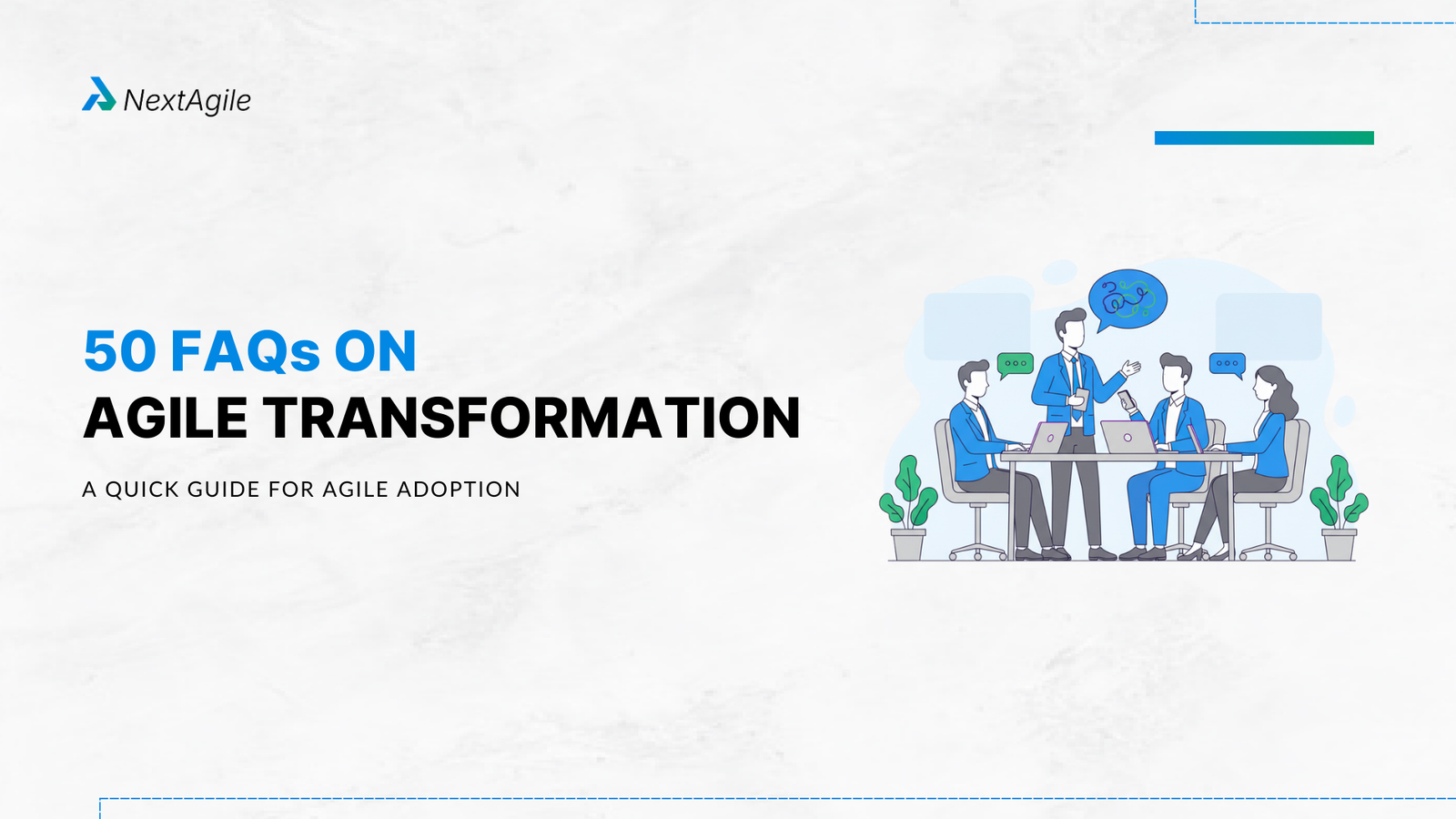 NextAgile

50 FAQs ON
AGILE TRANSFORMATION

A QUICK GUIDE FOR AGILE ADOPTION